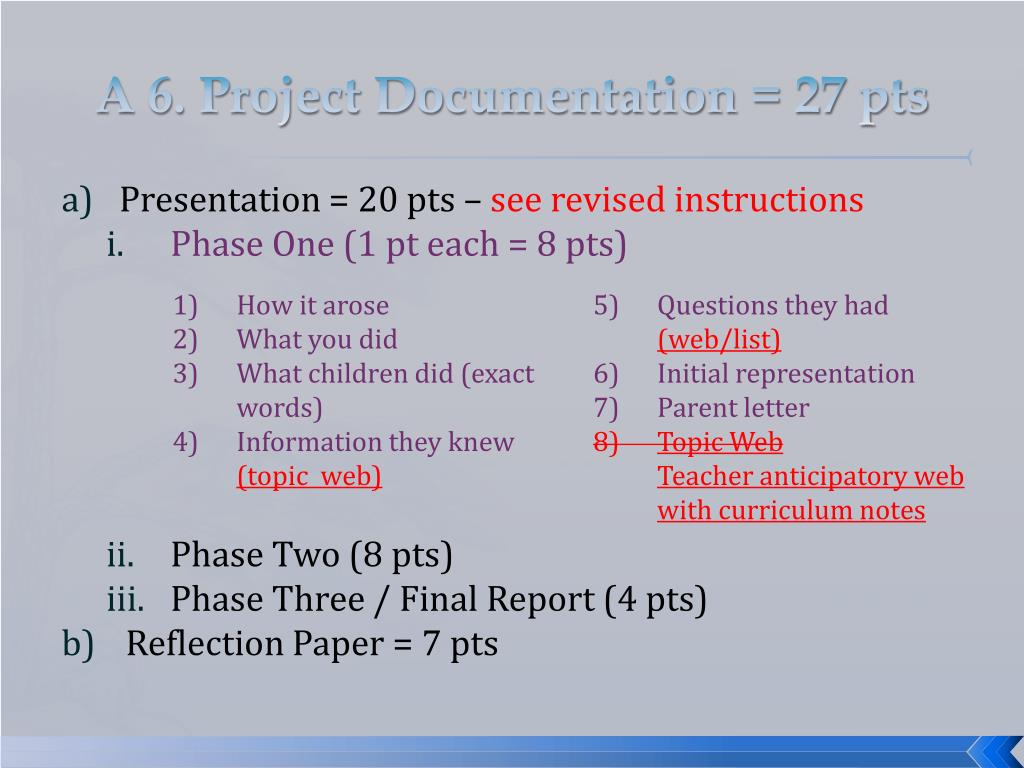 A 6. Project Documentation = 27 pts

a) Presentation = 20 pts – see revised instructions

i. Phase One (1 pt each = 8 pts)

1) How it arose
2) What you did
3) What children did (exact words)
4) Information they knew (topic web)

5) Questions they had (web/list)
6) Initial representation
7) Parent letter
8) Topic Web
Teacher anticipatory web with curriculum notes

ii. Phase Two (8 pts)

iii. Phase Three / Final Report (4 pts)

b) Reflection Paper = 7 pts